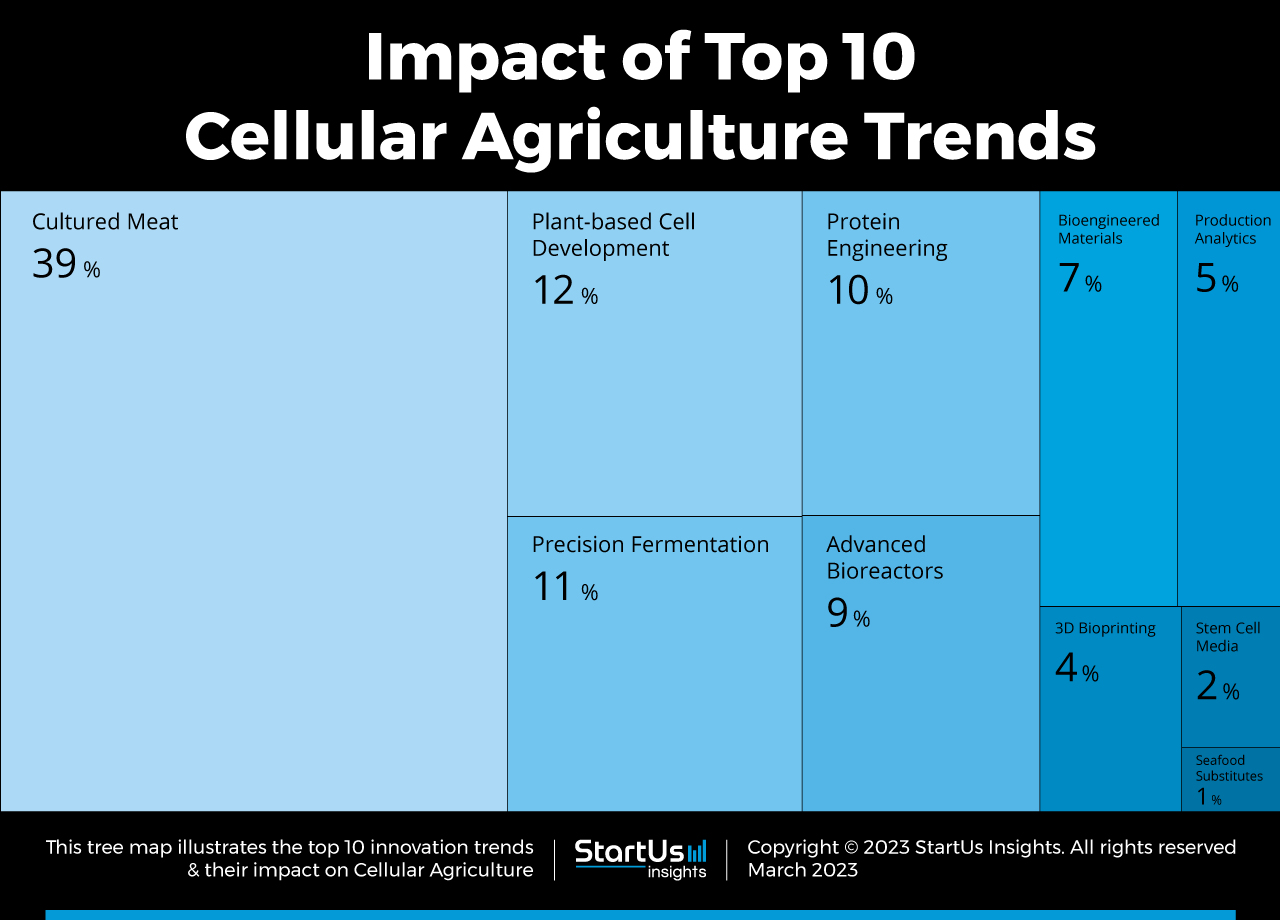 Impact of Top 10 Cellular Agriculture Trends

Cultured Meat
39 %

Plant-based Cell Development
12 %

Precision Fermentation
11 %

Protein Engineering
10 %

Advanced Bioreactors
9 %

Bioengineered Materials
7 %

Production Analytics
5 %

3D Bioprinting
4 %

Stem Cell Media
2 %

Seafood Substitutes
1 %

This tree map illustrates the top 10 innovation trends & their impact on Cellular Agriculture

StartUs insights

Copyright © 2023 StartUs Insights. All rights reserved
March 2023